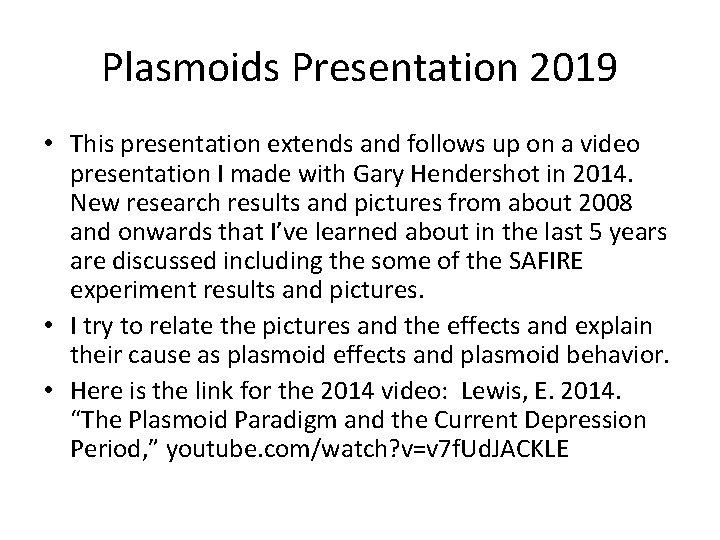 Plasmoids Presentation 2019

• This presentation extends and follows up on a video presentation I made with Gary Hendershot in 2014. New research results and pictures from about 2008 and onwards that I've learned about in the last 5 years are discussed including the some of the SAFIRE experiment results and pictures.
• I try to relate the pictures and the effects and explain their cause as plasmoid effects and plasmoid behavior.
• Here is the link for the 2014 video: Lewis, E. 2014. "The Plasmoid Paradigm and the Current Depression Period," youtube.com/watch?v=v7fUdJACKLE